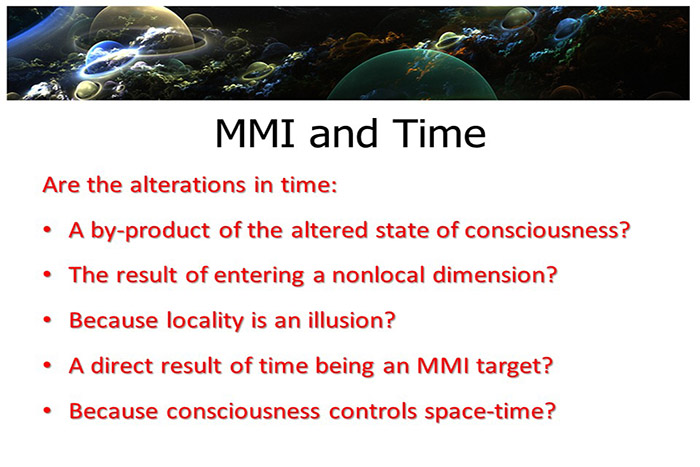 MMI and Time

Are the alterations in time:

• A by-product of the altered state of consciousness?
• The result of entering a nonlocal dimension?
• Because locality is an illusion?
• A direct result of time being an MMI target?
• Because consciousness controls space-time?